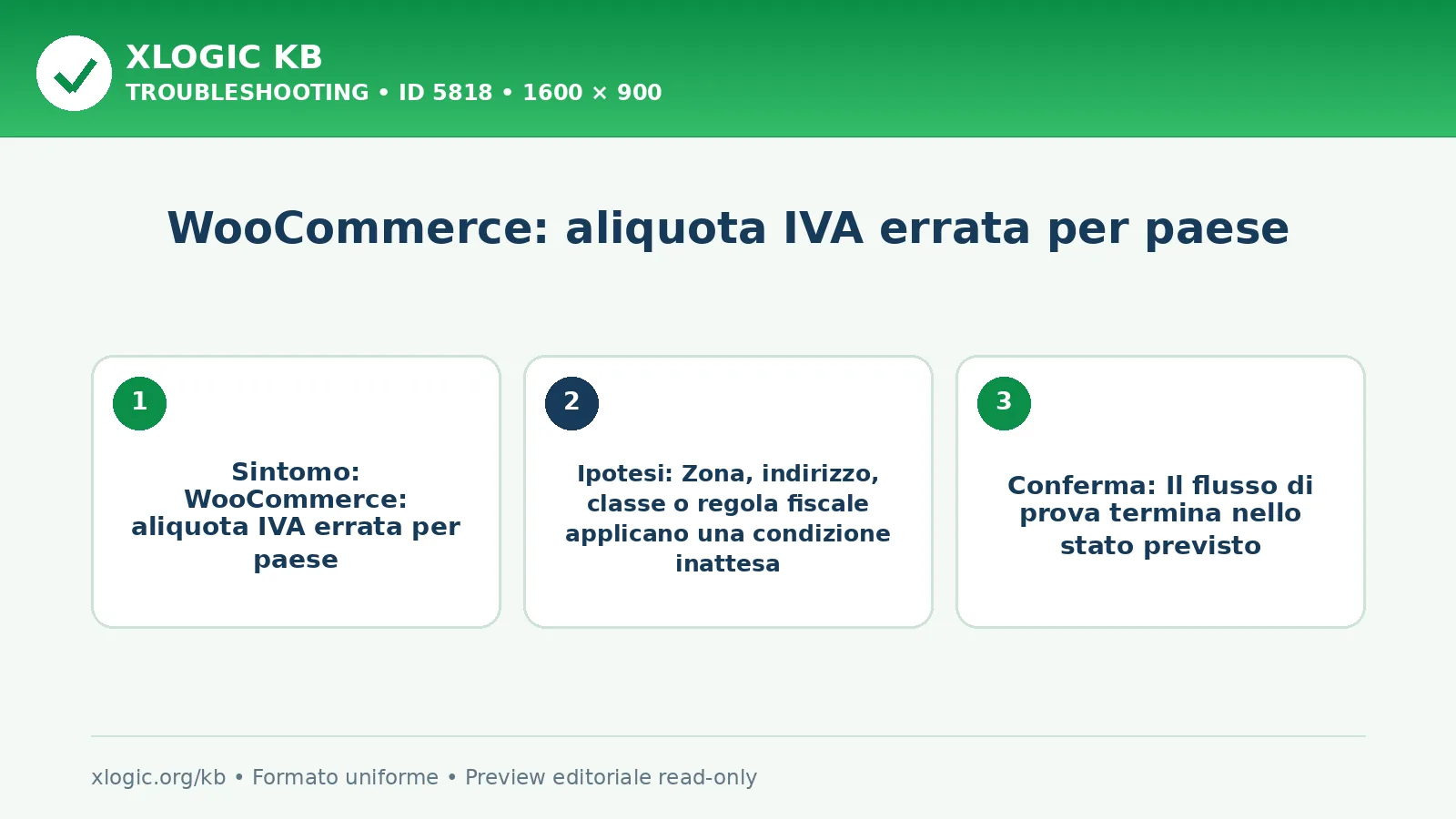 XLOGIC KB
TROUBLESHOOTING • ID 5818 • 1600 × 900

WooCommerce: aliquota IVA errata per paese

1
Sintomo: WooCommerce: aliquota IVA errata per paese

2
Ipotesi: Zona, indirizzo, classe o regola fiscale applicano una condizione inattesa

3
Conferma: Il flusso di prova termina nello stato previsto

xlogic.org/kb • Formato uniforme • Preview editoriale read-only